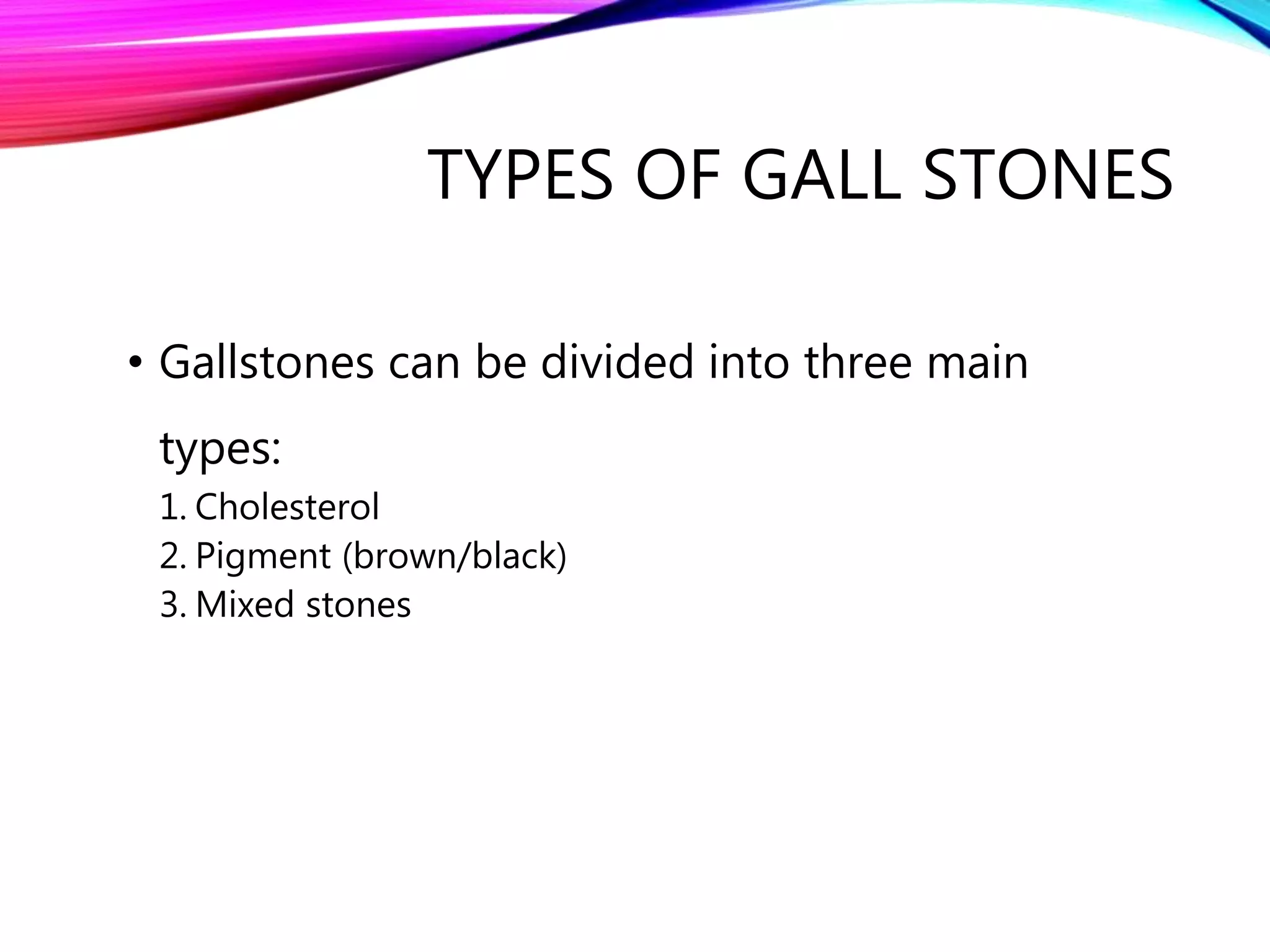 TYPES OF GALL STONES

• Gallstones can be divided into three main types:

1. Cholesterol
2. Pigment (brown/black)
3. Mixed stones